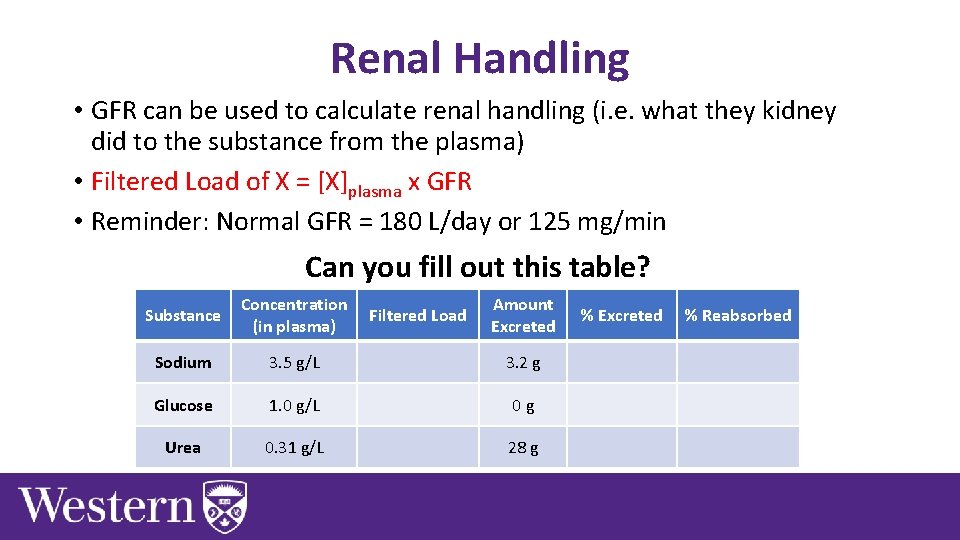 Renal Handling

• GFR can be used to calculate renal handling (i.e. what they kidney did to the substance from the plasma)

• Filtered Load of X = $[X]_{plasma}$ x GFR

• Reminder: Normal GFR = 180 L/day or 125 mg/min

Can you fill out this table?

| Substance | Concentration (in plasma) | Filtered Load | Amount Excreted | % Excreted | % Reabsorbed |
|---|---|---|---|---|---|
| Sodium | 3.5 g/L | | 3.2 g | | |
| Glucose | 1.0 g/L | | 0 g | | |
| Urea | 0.31 g/L | | 28 g | | |

Western